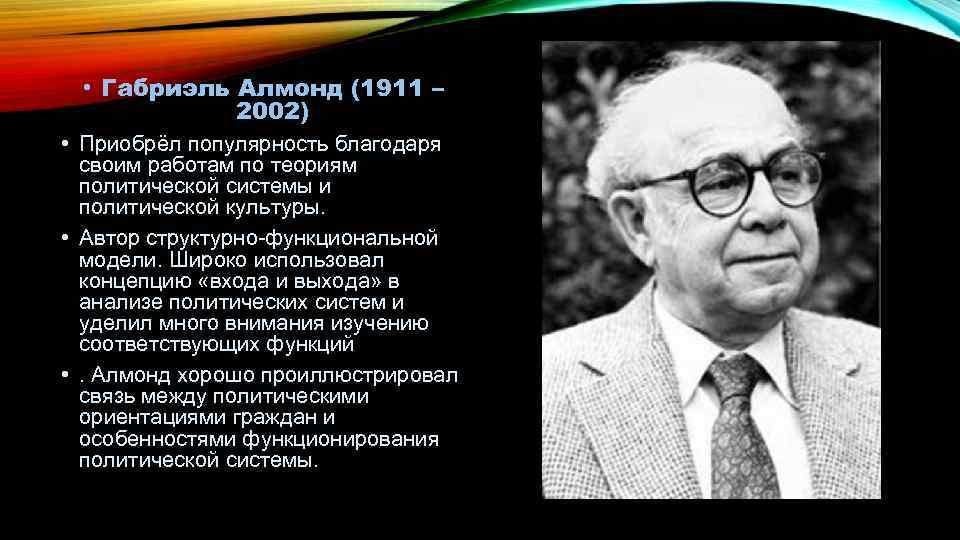 • Габриэль Алмонд (1911 – 2002)

• Приобрёл популярность благодаря своим работам по теориям политической системы и политической культуры.

• Автор структурно-функциональной модели. Широко использовал концепцию «входа и выхода» в анализе политических систем и уделил много внимания изучению соответствующих функций

• . Алмонд хорошо проиллюстрировал связь между политическими ориентациями граждан и особенностями функционирования политической системы.